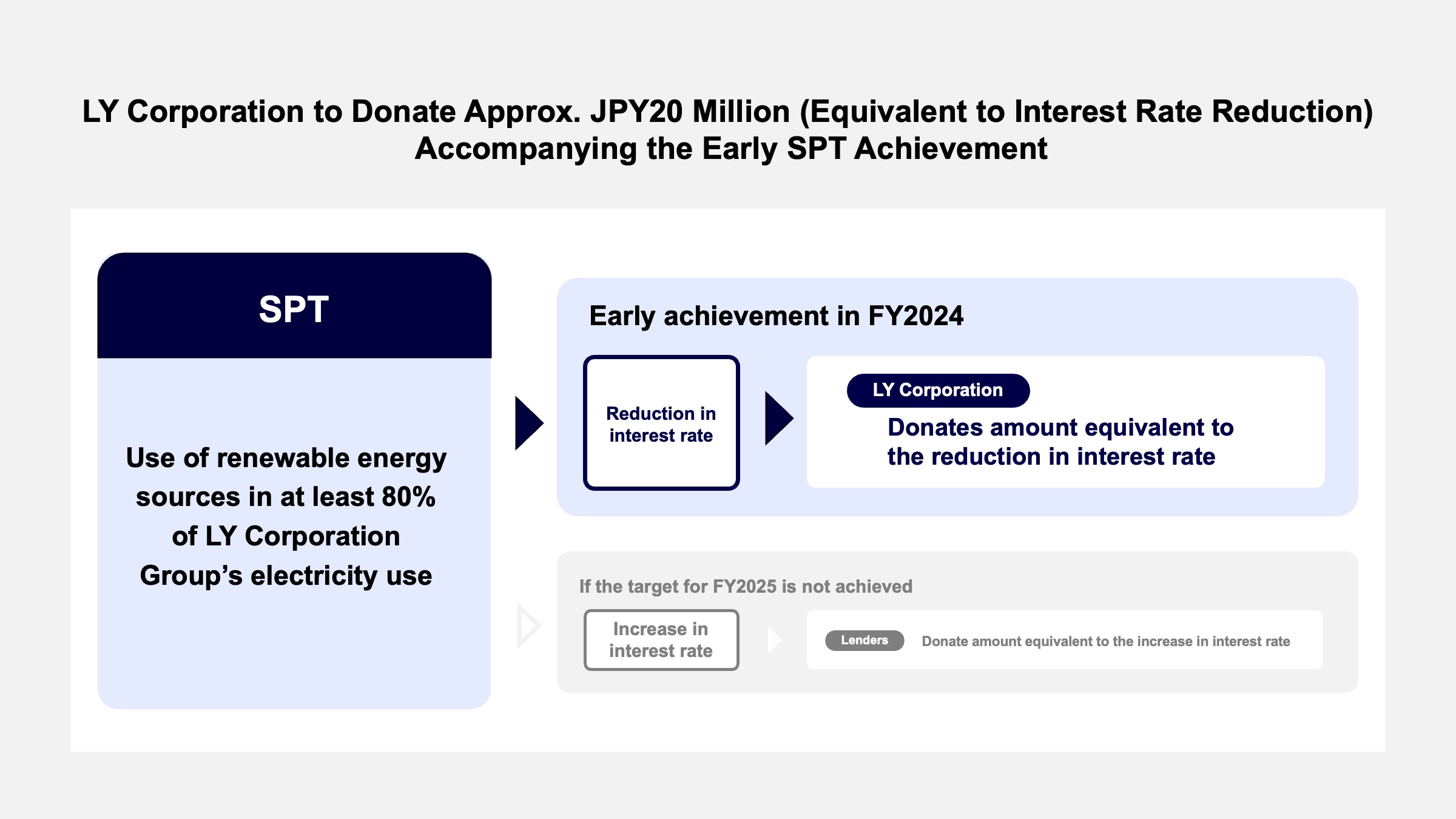 LY Corporation to Donate Approx. JPY20 Million (Equivalent to Interest Rate Reduction) Accompanying the Early SPT Achievement

SPT

Use of renewable energy sources in at least 80% of LY Corporation Group's electricity use

Early achievement in FY2024

Reduction in interest rate

LY Corporation

Donates amount equivalent to the reduction in interest rate

If the target for FY2025 is not achieved

Increase in interest rate

Lenders

Donate amount equivalent to the increase in interest rate